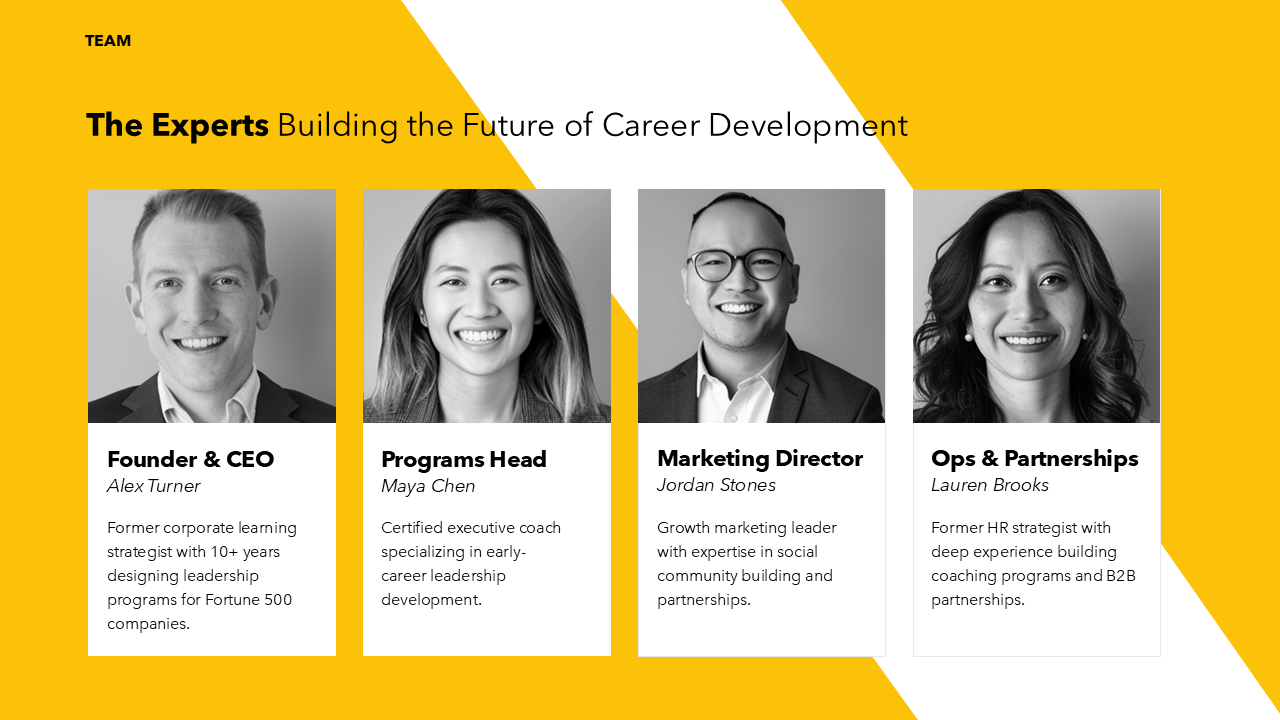 TEAM

The Experts Building the Future of Career Development

Founder & CEO
Alex Turner

Former corporate learning strategist with 10+ years designing leadership programs for Fortune 500 companies.

Programs Head
Maya Chen

Certified executive coach specializing in early-career leadership development.

Marketing Director
Jordan Stones

Growth marketing leader with expertise in social community building and partnerships.

Ops & Partnerships
Lauren Brooks

Former HR strategist with deep experience building coaching programs and B2B partnerships.